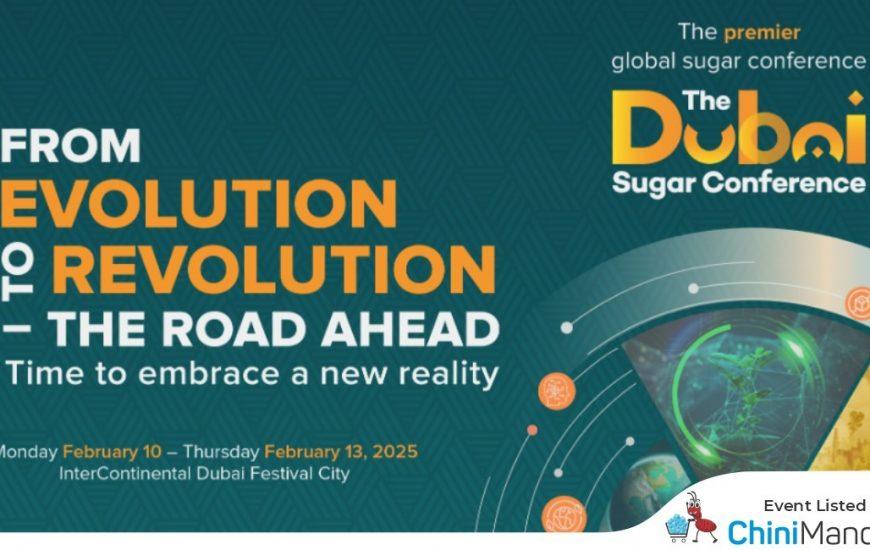 The premier
global sugar conference

The Dubai
Sugar Conference

FROM
EVOLUTION
TO REVOLUTION
– THE ROAD AHEAD
Time to embrace a new reality

Monday February 10 – Thursday February 13, 2025
InterContinental Dubai Festival City

Event Listed
ChiniMand